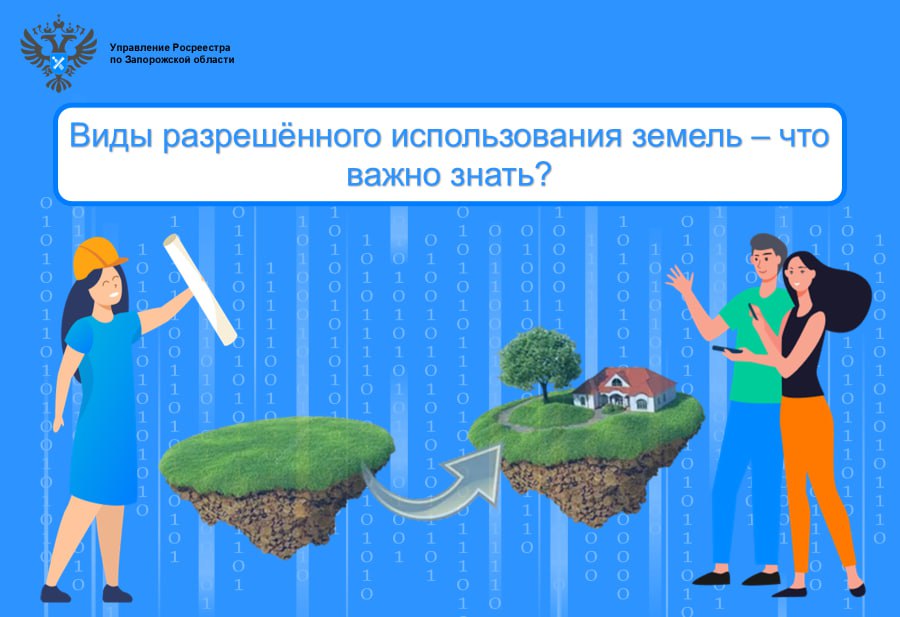 Управление Росреестра
по Запорожской области

Виды разрешённого использования земель – что важно знать?